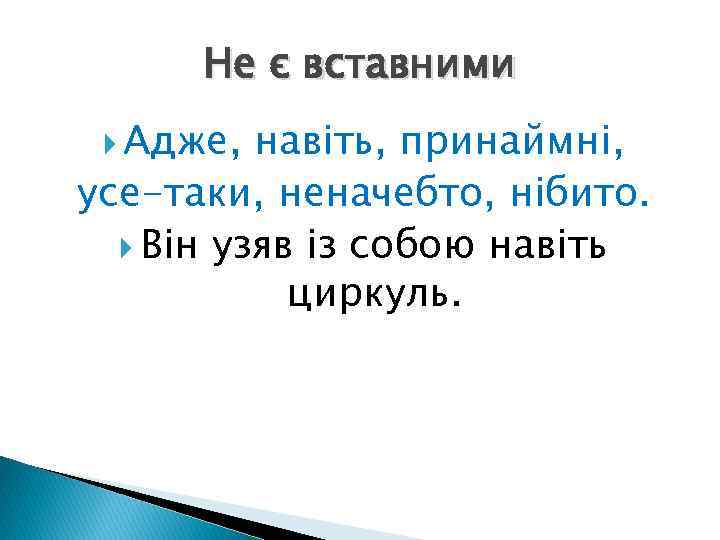 Не є вставними

Адже, навіть, принаймні, усе-таки, неначебто, нібито.

Він узяв із собою навіть циркуль.